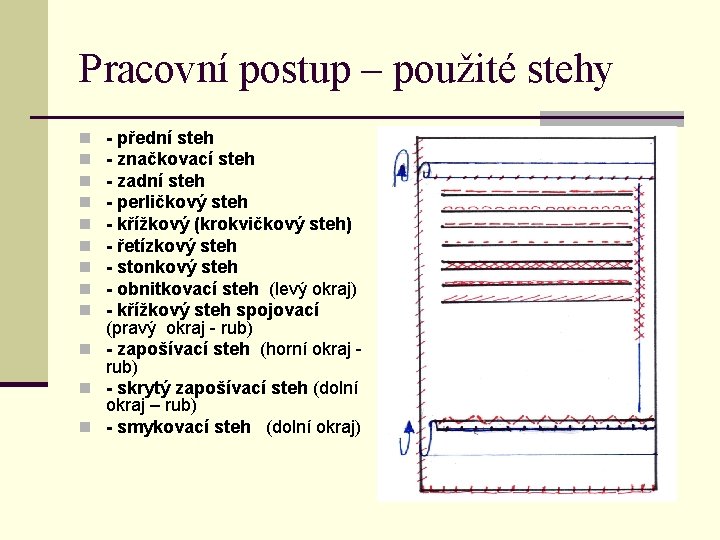 Pracovní postup – použité stehy

- přední steh
- značkovací steh
- zadní steh
- perličkový steh
- křížkový (krokvičkový steh)
- řetízkový steh
- stonkový steh
- obnitkovací steh (levý okraj)
- křížkový steh spojovací (pravý okraj - rub)
- zapošívací steh (horní okraj - rub)
- skrytý zapošívací steh (dolní okraj – rub)
- smykovací steh (dolní okraj)